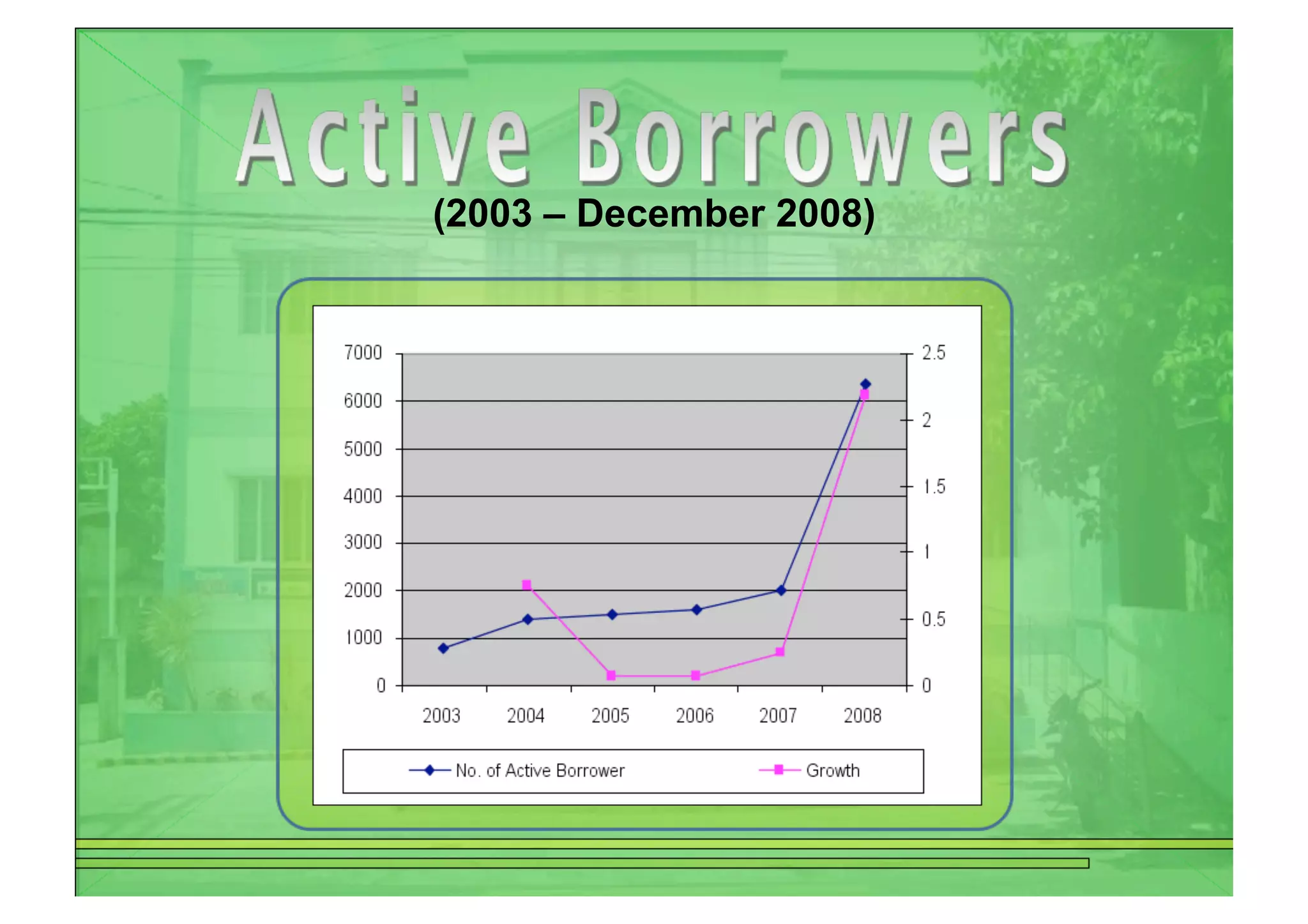 Active Borrowers
(2003 – December 2008)

7000
6000
5000
4000
3000
2000
1000
0

2.5
2
1.5
1
0.5
0

2003 2004 2005 2006 2007 2008

No. of Active Borrower
Growth